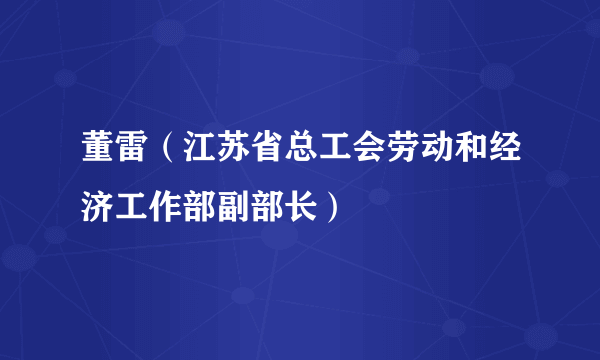 董雷（江苏省总工会劳动和经济工作部副部长）